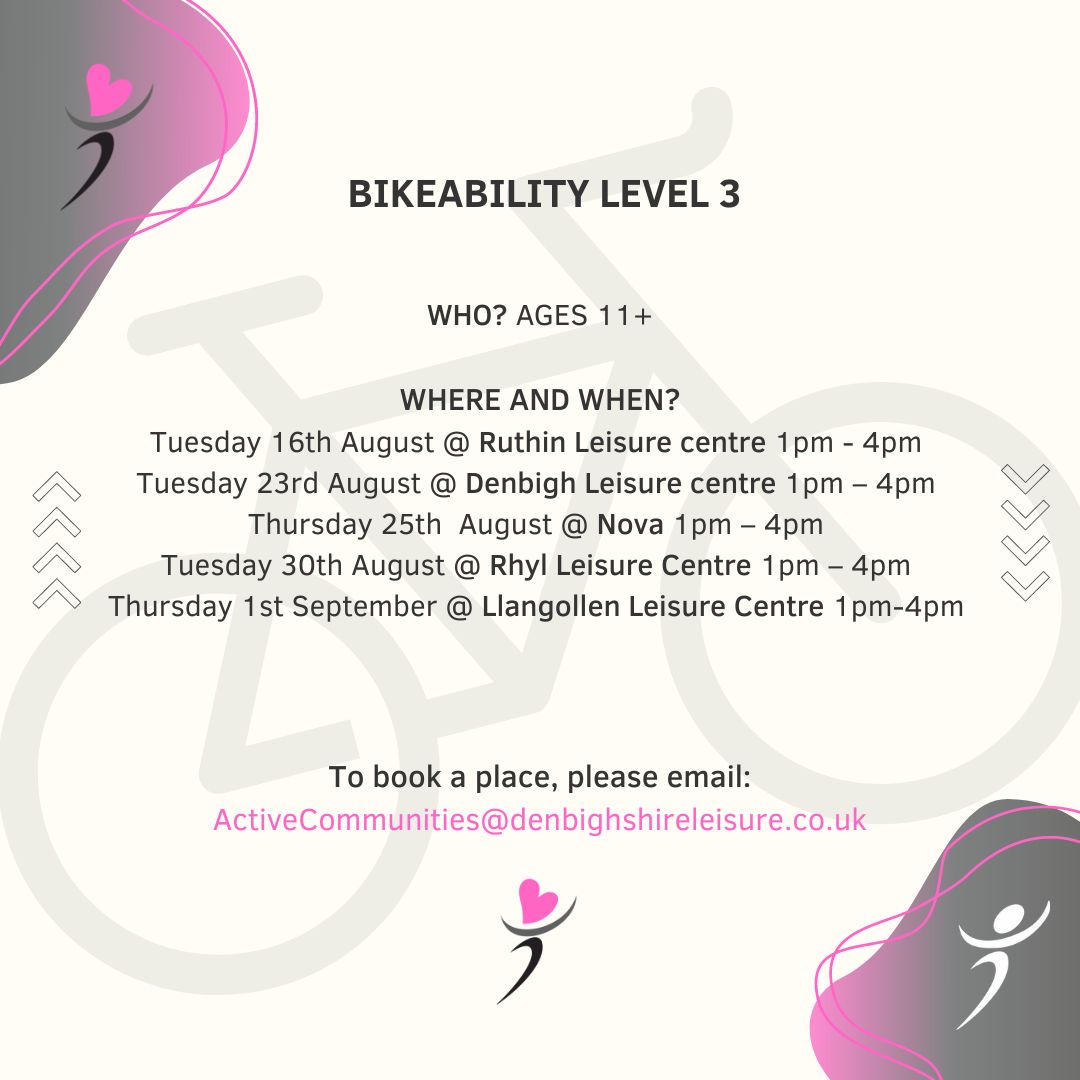 BIKEABILITY LEVEL 3

WHO? AGES 11+

WHERE AND WHEN?
Tuesday 16th August @ Ruthin Leisure centre 1pm - 4pm
Tuesday 23rd August @ Denbigh Leisure centre 1pm – 4pm
Thursday 25th August @ Nova 1pm – 4pm
Tuesday 30th August @ Rhyl Leisure Centre 1pm – 4pm
Thursday 1st September @ Llangollen Leisure Centre 1pm-4pm

To book a place, please email:
ActiveCommunities@denbighshireleisure.co.uk